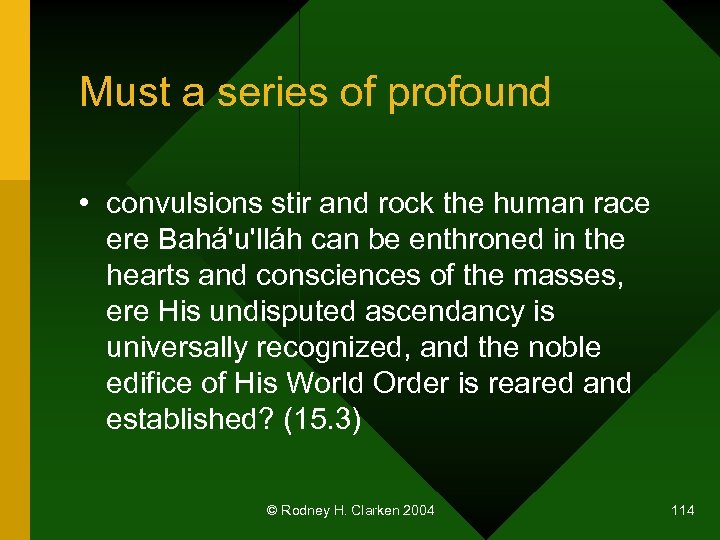 Must a series of profound

• convulsions stir and rock the human race ere Bahá'u'lláh can be enthroned in the hearts and consciences of the masses, ere His undisputed ascendancy is universally recognized, and the noble edifice of His World Order is reared and established? (15.3)

© Rodney H. Clarken 2004

114